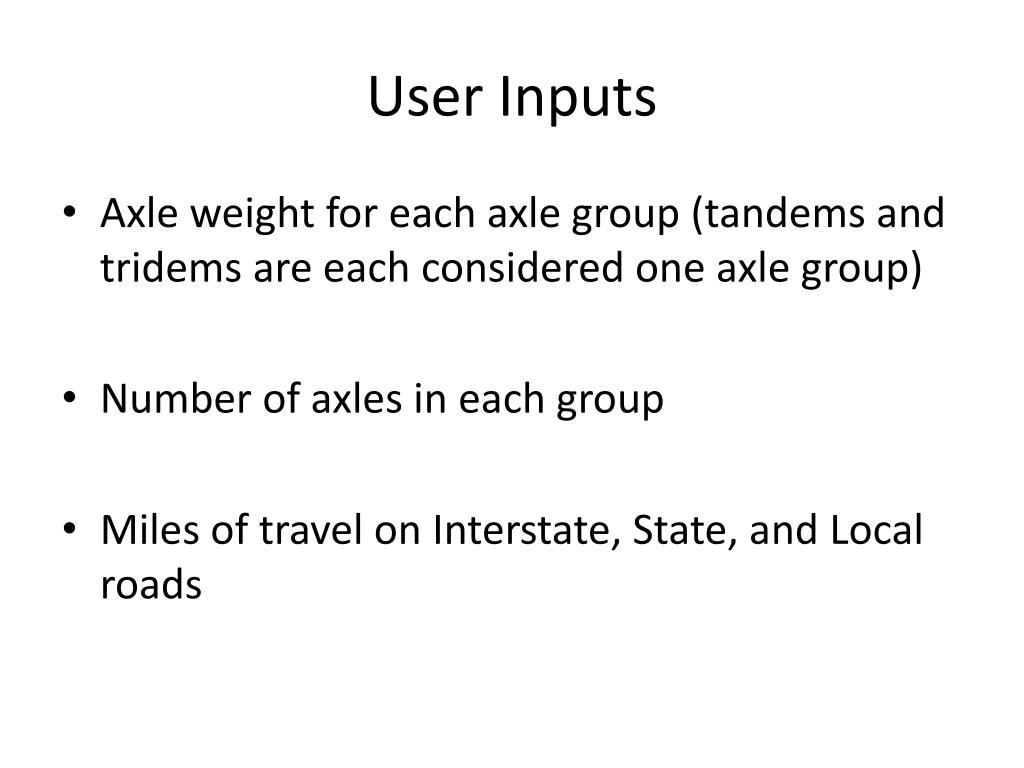 User Inputs

• Axle weight for each axle group (tandems and tridems are each considered one axle group)

• Number of axles in each group

• Miles of travel on Interstate, State, and Local roads